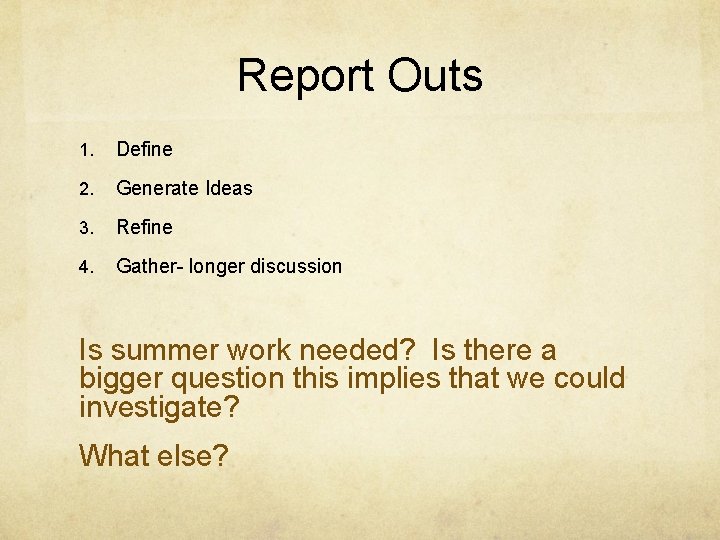 Report Outs

1. Define
2. Generate Ideas
3. Refine
4. Gather- longer discussion

Is summer work needed?  Is there a bigger question this implies that we could investigate?

What else?